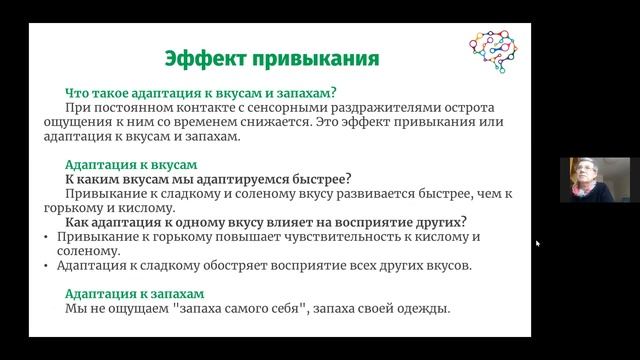 Эффект привыкания

Что такое адаптация к вкусам и запахам?
При постоянном контакте с сенсорными раздражителями острота ощущения к ним со временем снижается. Это эффект привыкания или адаптация к вкусам и запахам.

Адаптация к вкусам
К каким вкусам мы адаптируемся быстрее?
Привыкание к сладкому и соленому вкусу развивается быстрее, чем к горькому и кислому.
Как адаптация к одному вкусу влияет на восприятие других?
• Привыкание к горькому повышает чувствительность к кислому и соленому.
• Адаптация к сладкому обостряет восприятие всех других вкусов.

Адаптация к запахам
Мы не ощущаем "запаха самого себя", запаха своей одежды.